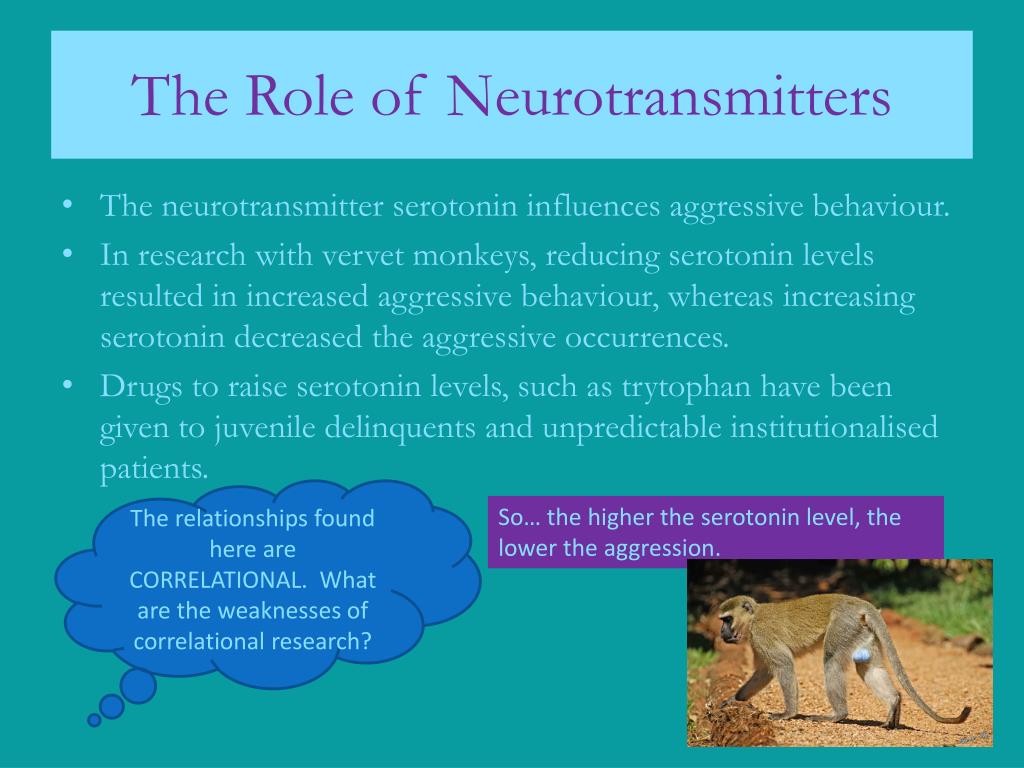 The Role of Neurotransmitters

• The neurotransmitter serotonin influences aggressive behaviour.

• In research with vervet monkeys, reducing serotonin levels resulted in increased aggressive behaviour, whereas increasing serotonin decreased the aggressive occurrences.

• Drugs to raise serotonin levels, such as trytophan have been given to juvenile delinquents and unpredictable institutionalised patients.

The relationships found here are CORRELATIONAL. What are the weaknesses of correlational research?

So… the higher the serotonin level, the lower the aggression.